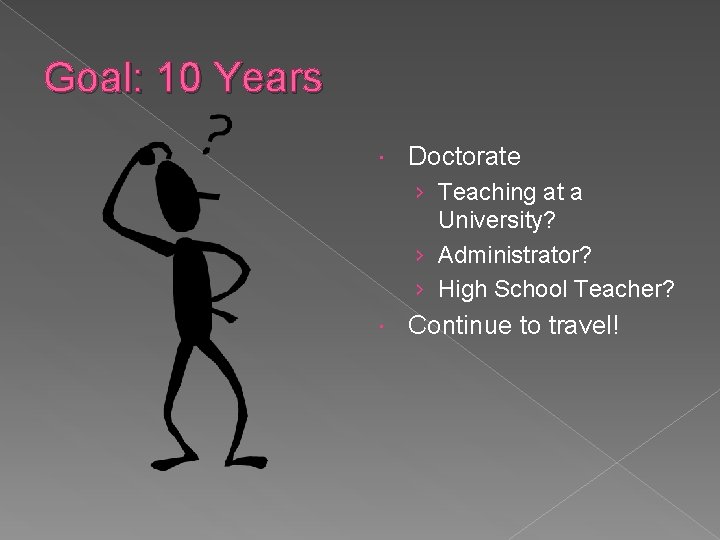 Goal: 10 Years

?

• Doctorate
› Teaching at a University?
› Administrator?
› High School Teacher?
• Continue to travel!